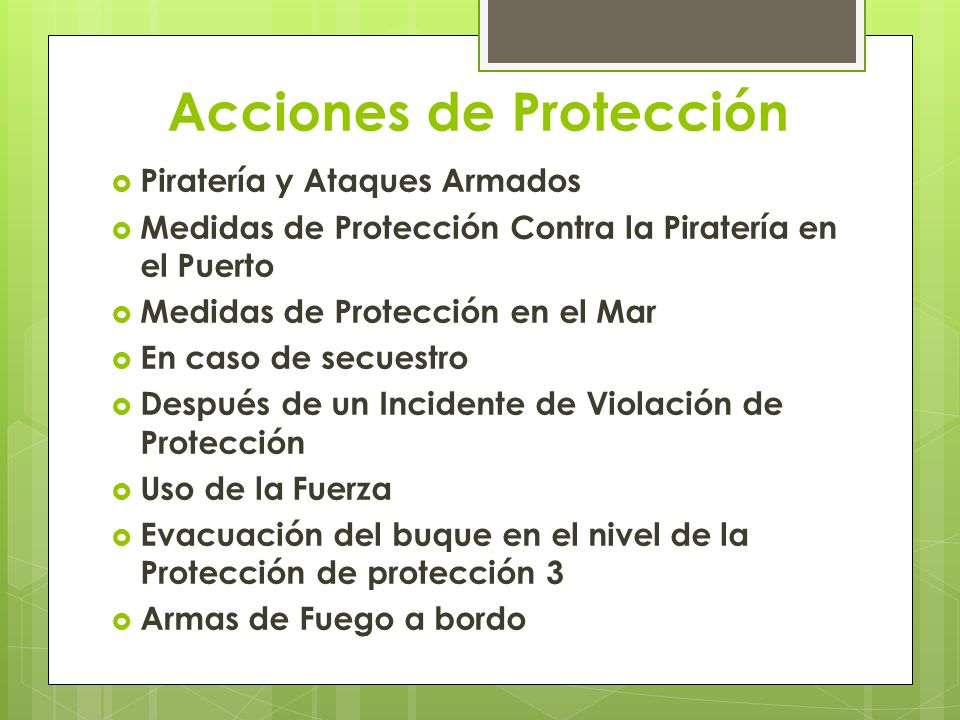 Acciones de Protección

- Piratería y Ataques Armados
- Medidas de Protección Contra la Piratería en el Puerto
- Medidas de Protección en el Mar
- En caso de secuestro
- Después de un Incidente de Violación de Protección
- Uso de la Fuerza
- Evacuación del buque en el nivel de la Protección de protección 3
- Armas de Fuego a bordo